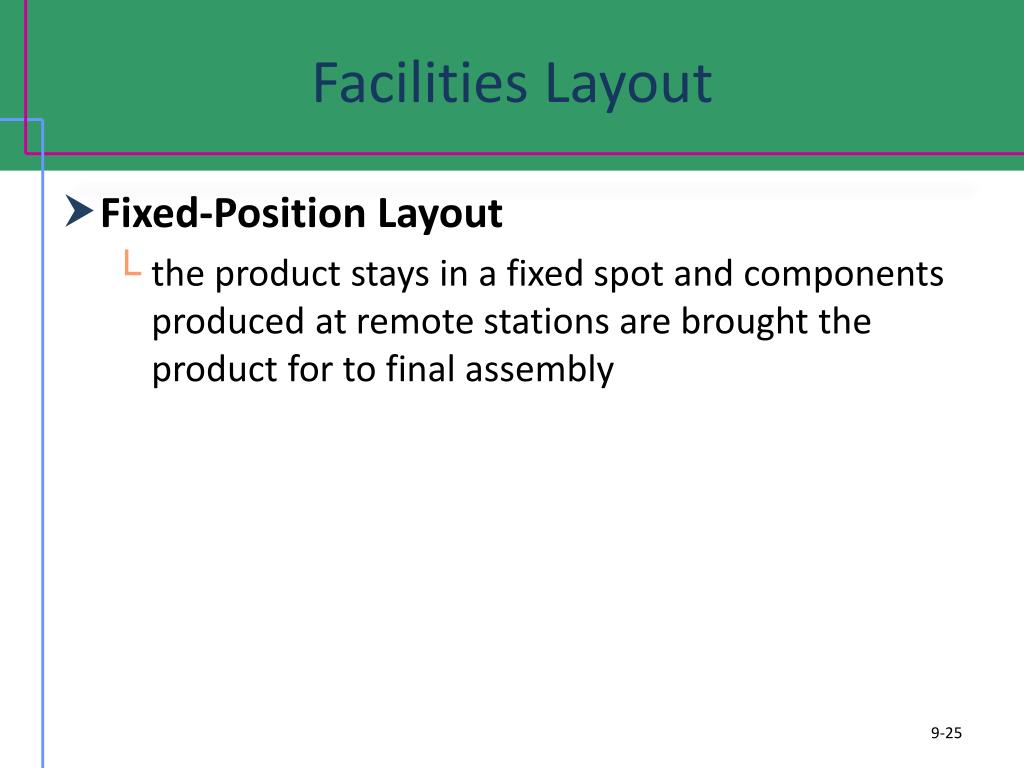 Facilities Layout

Fixed-Position Layout

the product stays in a fixed spot and components produced at remote stations are brought the product for to final assembly

9-25